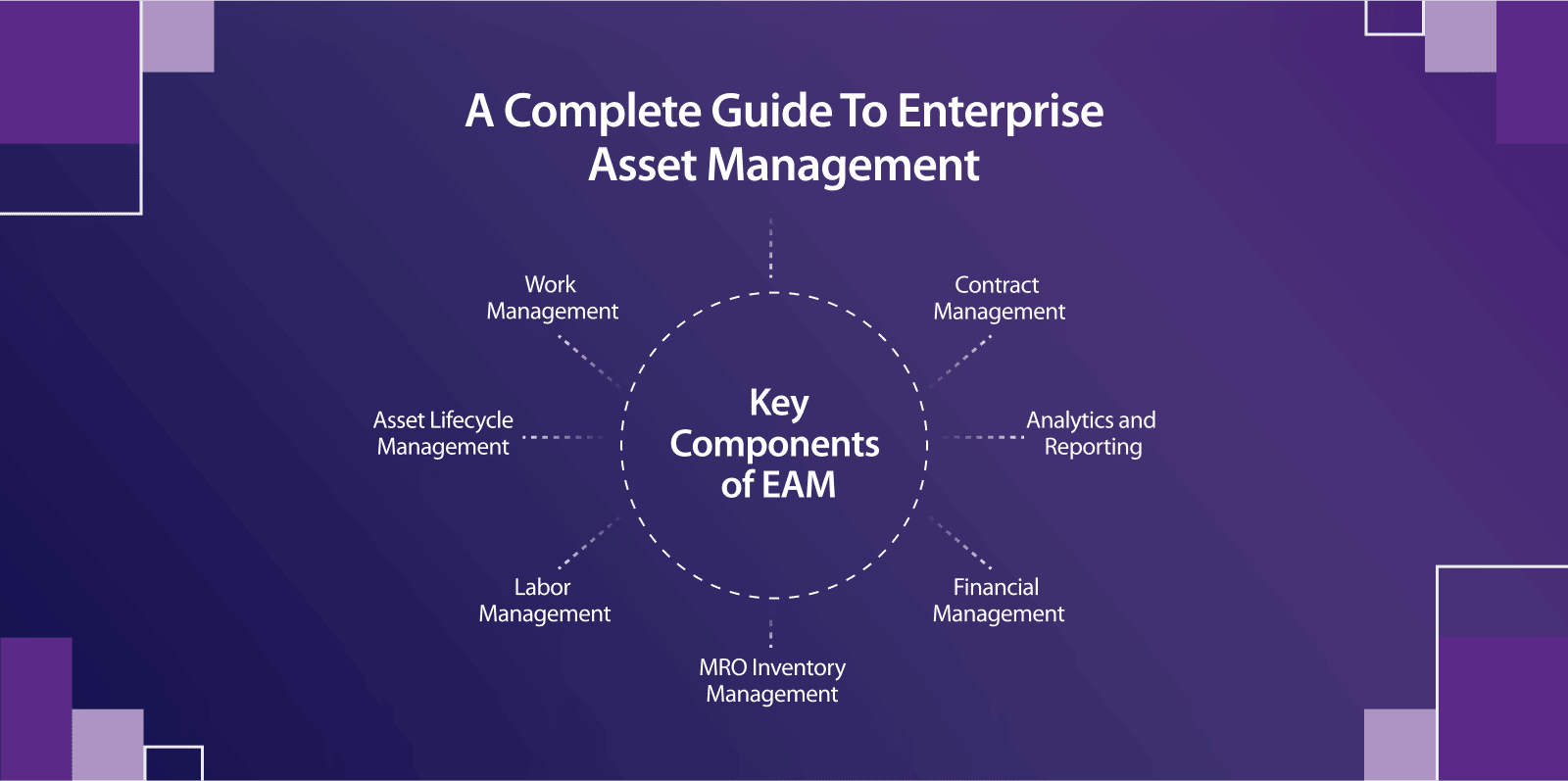 A Complete Guide To Enterprise Asset Management

Work Management

Contract Management

Asset Lifecycle Management

Key Components of EAM

Analytics and Reporting

Labor Management

Financial Management

MRO Inventory Management